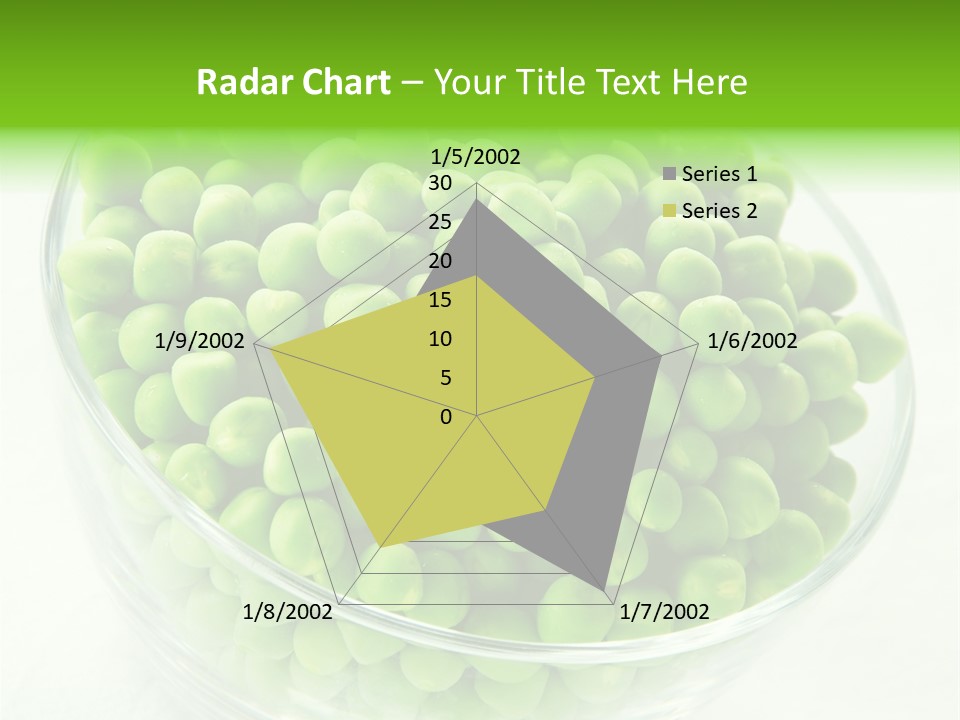 Radar Chart – Your Title Text Here

1/5/2002
30
25
20
15
10
5
0
1/6/2002
1/7/2002
1/8/2002
1/9/2002

Series 1
Series 2